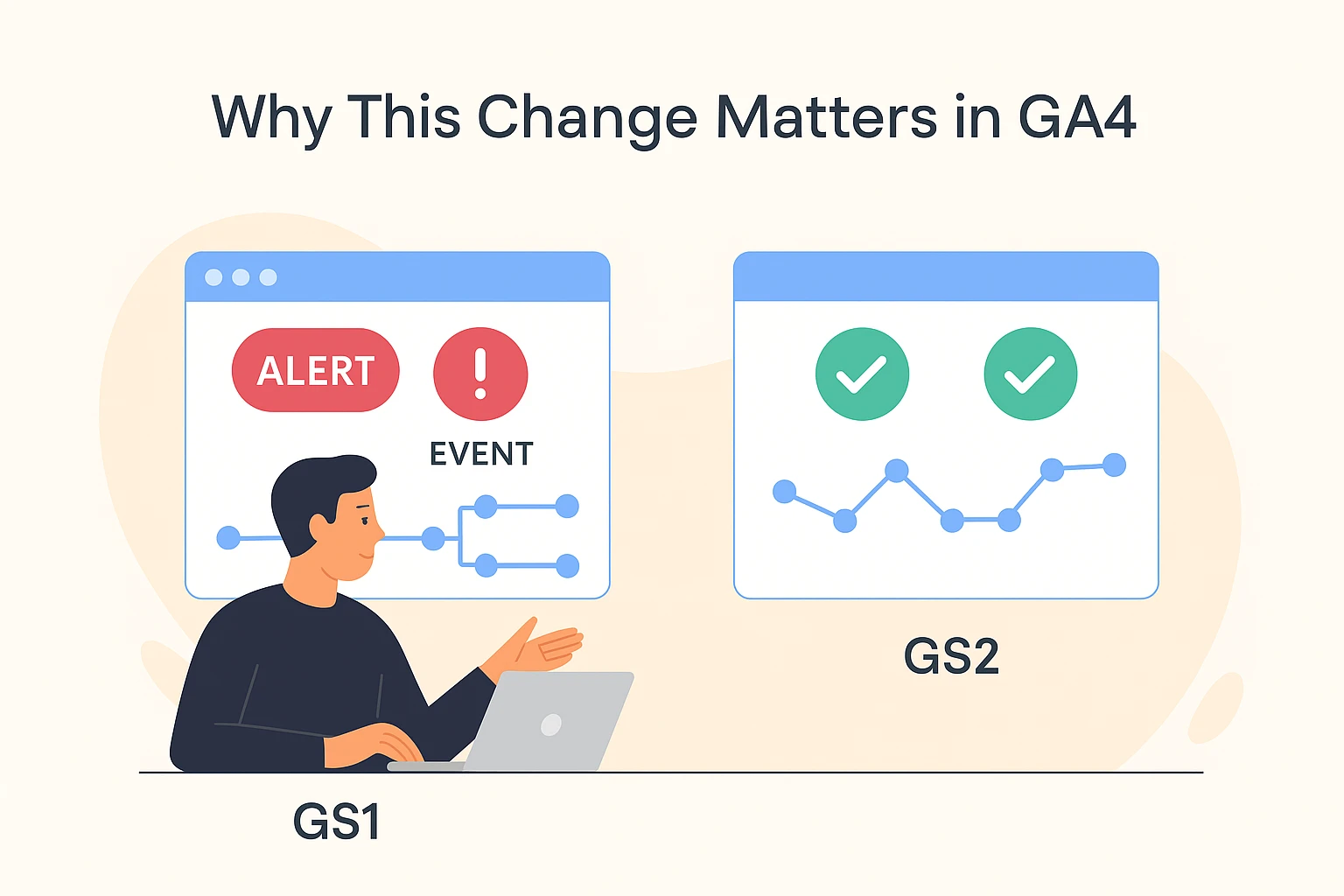 Why This Change Matters in GA4

ALERT

!

EVENT

GS2

GS1